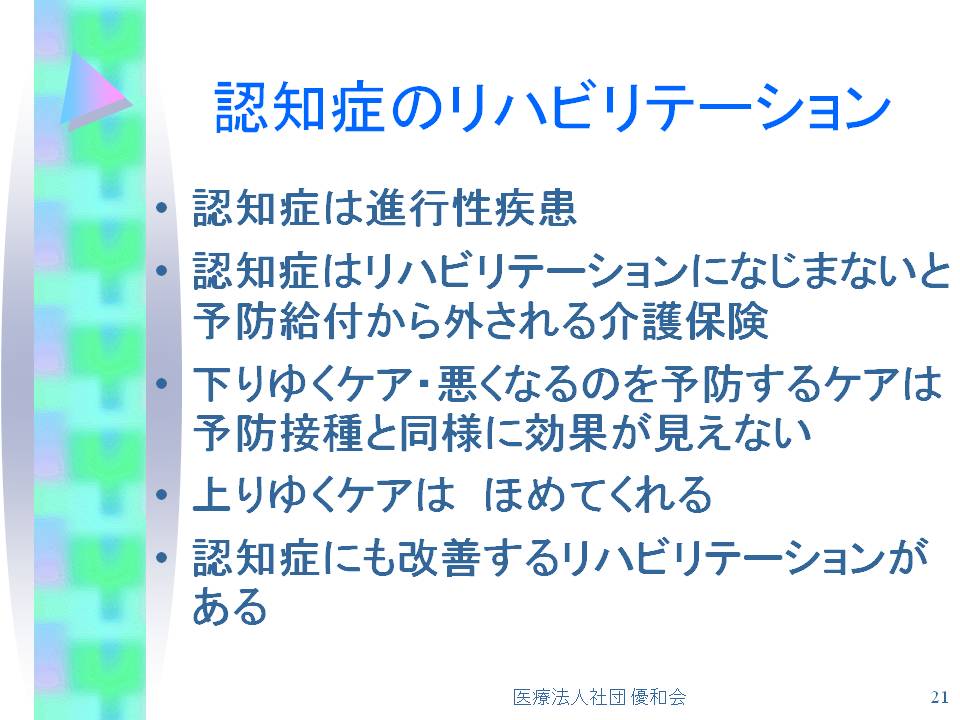 認知症のリハビリテーション

• 認知症は進行性疾患
• 認知症はリハビリテーションになじまないと予防給付から外される介護保険
• 下りゆくケア・悪くなるのを予防するケアは予防接種と同様に効果が見えない
• 上りゆくケアは　ほめてくれる
• 認知症にも改善するリハビリテーションがある

医療法人社団 優和会

21